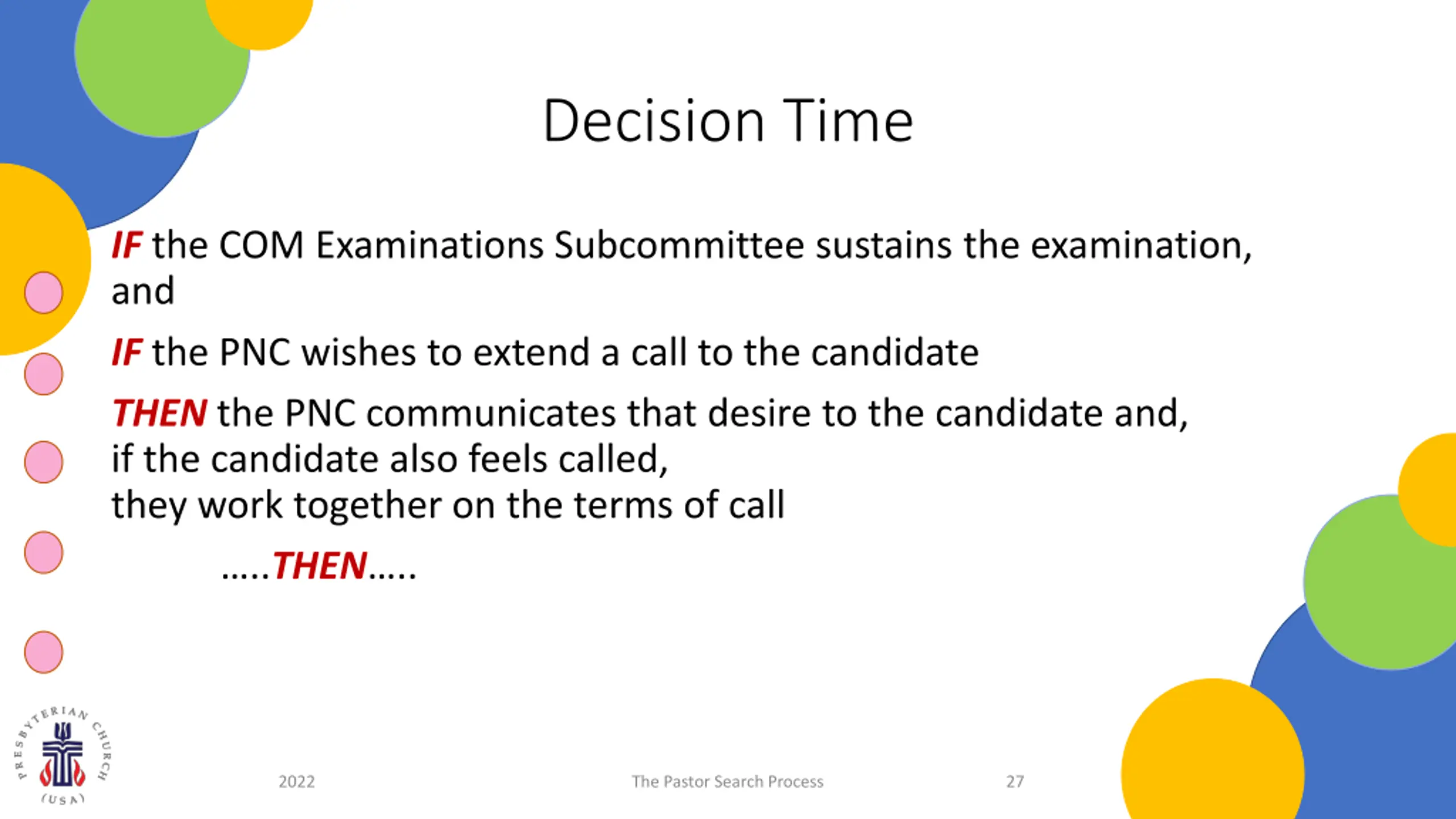 Decision Time

IF the COM Examinations Subcommittee sustains the examination, and

IF the PNC wishes to extend a call to the candidate

THEN the PNC communicates that desire to the candidate and,
if the candidate also feels called,
they work together on the terms of call

.....THEN.....

PRESBYTERIAN CHURCH (USA)

2022

The Pastor Search Process

27